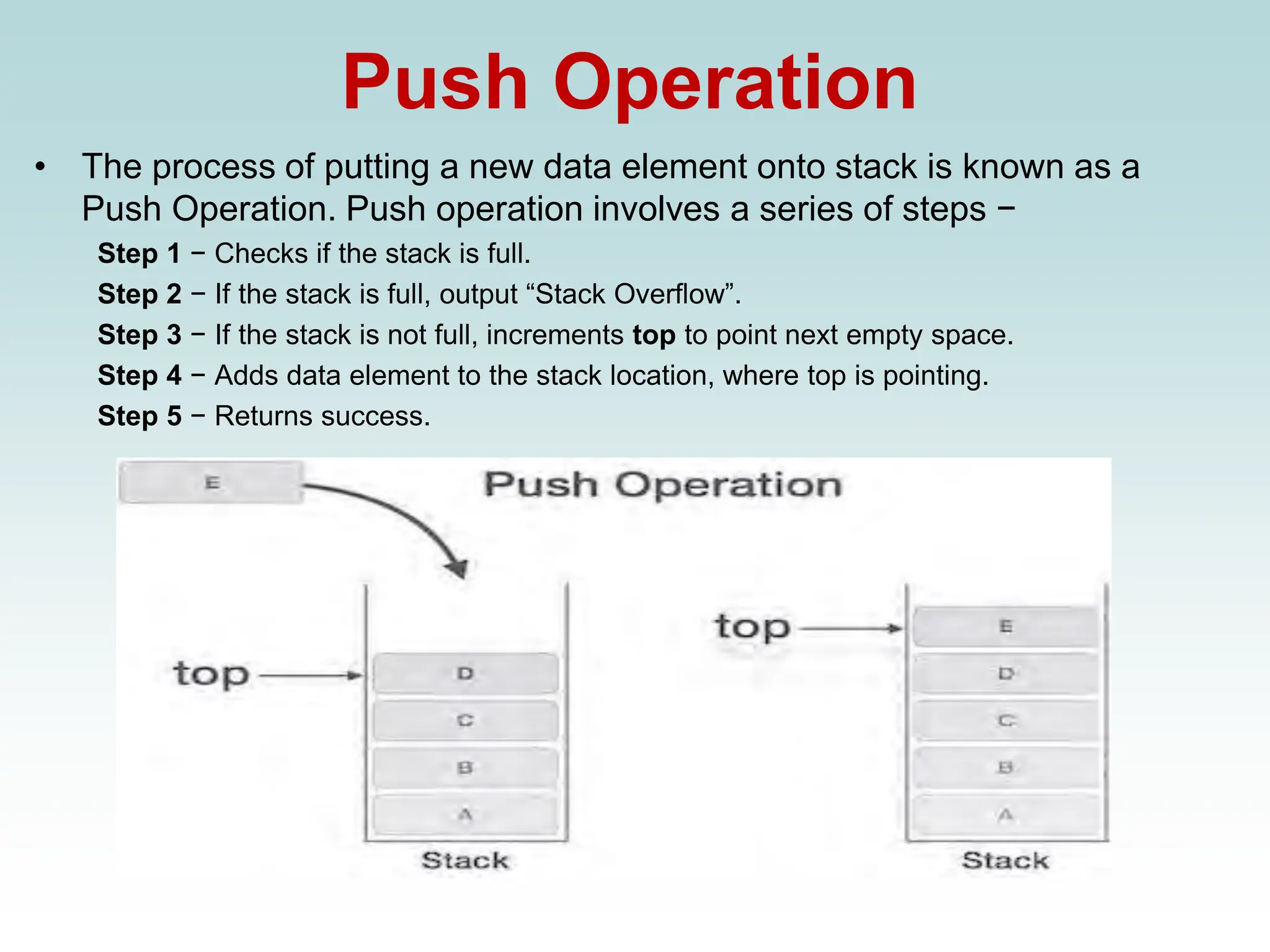 Push Operation

• The process of putting a new data element onto stack is known as a Push Operation. Push operation involves a series of steps −

Step 1 − Checks if the stack is full.

Step 2 − If the stack is full, output “Stack Overflow”.

Step 3 − If the stack is not full, increments top to point next empty space.

Step 4 − Adds data element to the stack location, where top is pointing.

Step 5 − Returns success.

E

Push Operation

top

D

C

B

A

Stack

top

E

D

C

B

A

Stack